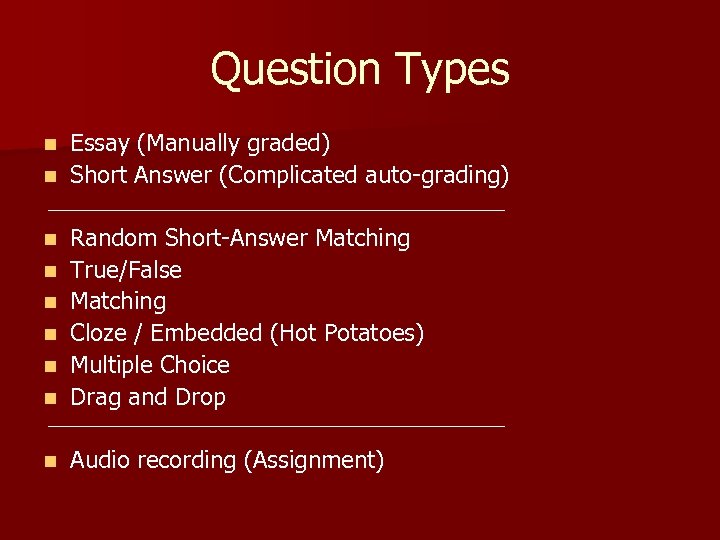 Question Types

- Essay (Manually graded)
- Short Answer (Complicated auto-grading)

- Random Short-Answer Matching
- True/False
- Matching
- Cloze / Embedded (Hot Potatoes)
- Multiple Choice
- Drag and Drop

- Audio recording (Assignment)